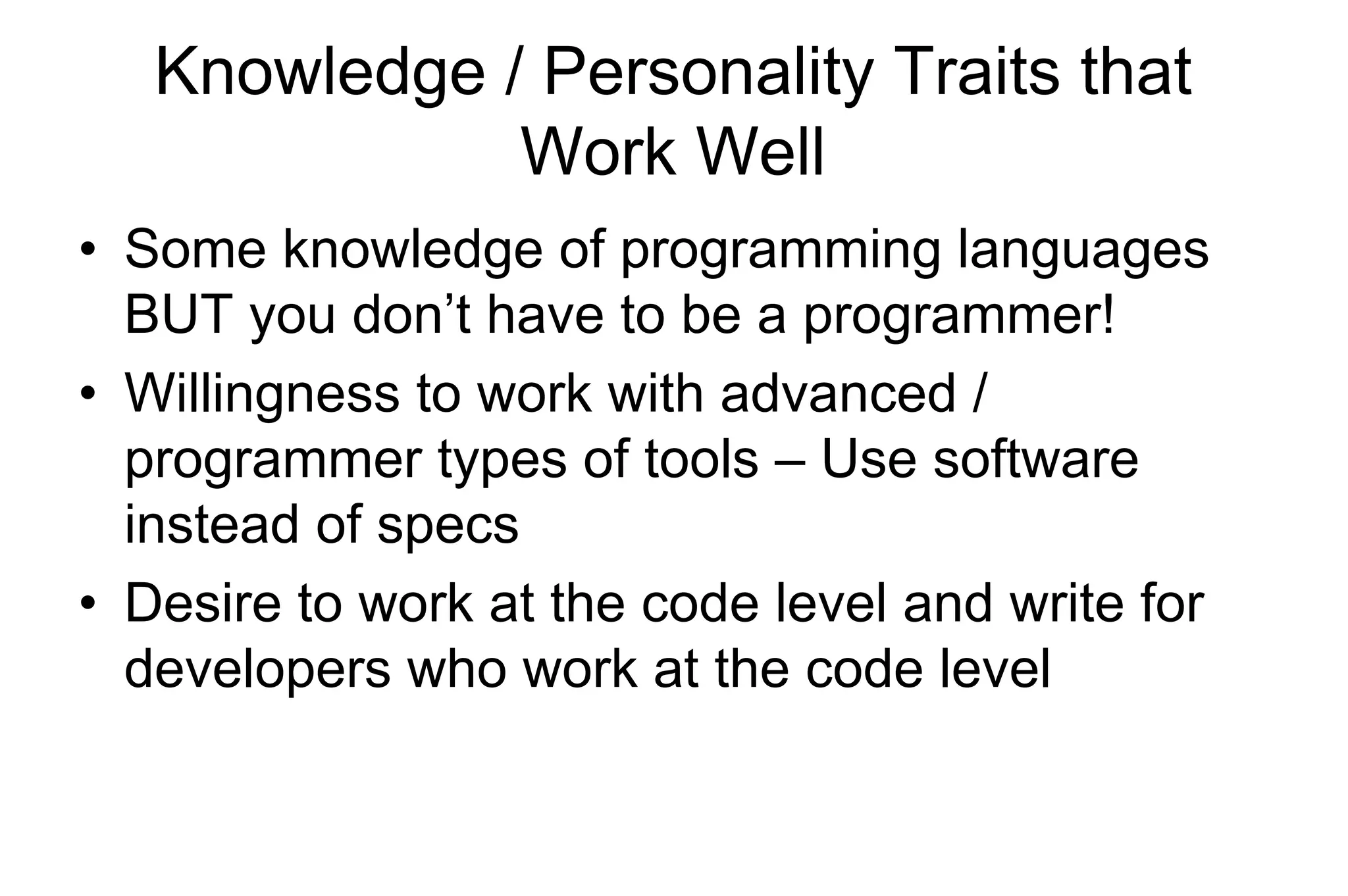 Knowledge / Personality Traits that Work Well

• Some knowledge of programming languages BUT you don’t have to be a programmer!
• Willingness to work with advanced / programmer types of tools – Use software instead of specs
• Desire to work at the code level and write for developers who work at the code level